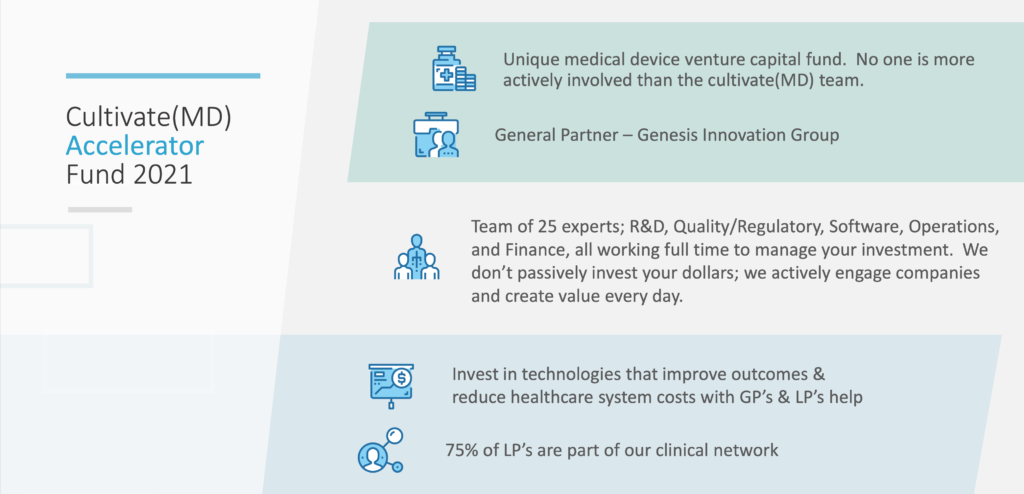 Cultivate(MD) Accelerator Fund 2021

Unique medical device venture capital fund. No one is more actively involved than the cultivate(MD) team.

General Partner – Genesis Innovation Group

Team of 25 experts; R&D, Quality/Regulatory, Software, Operations, and Finance, all working full time to manage your investment. We don't passively invest your dollars; we actively engage companies and create value every day.

Invest in technologies that improve outcomes & reduce healthcare system costs with GP's & LP's help

75% of LP's are part of our clinical network